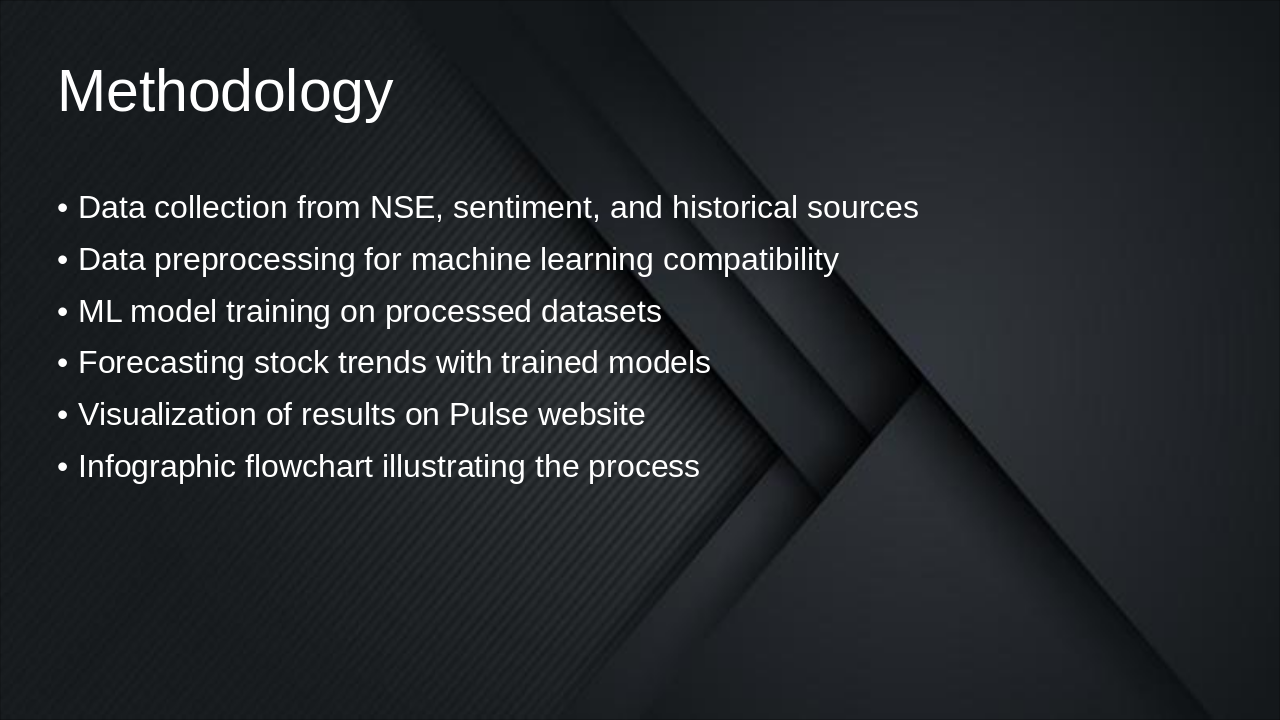 Methodology

• Data collection from NSE, sentiment, and historical sources
• Data preprocessing for machine learning compatibility
• ML model training on processed datasets
• Forecasting stock trends with trained models
• Visualization of results on Pulse website
• Infographic flowchart illustrating the process